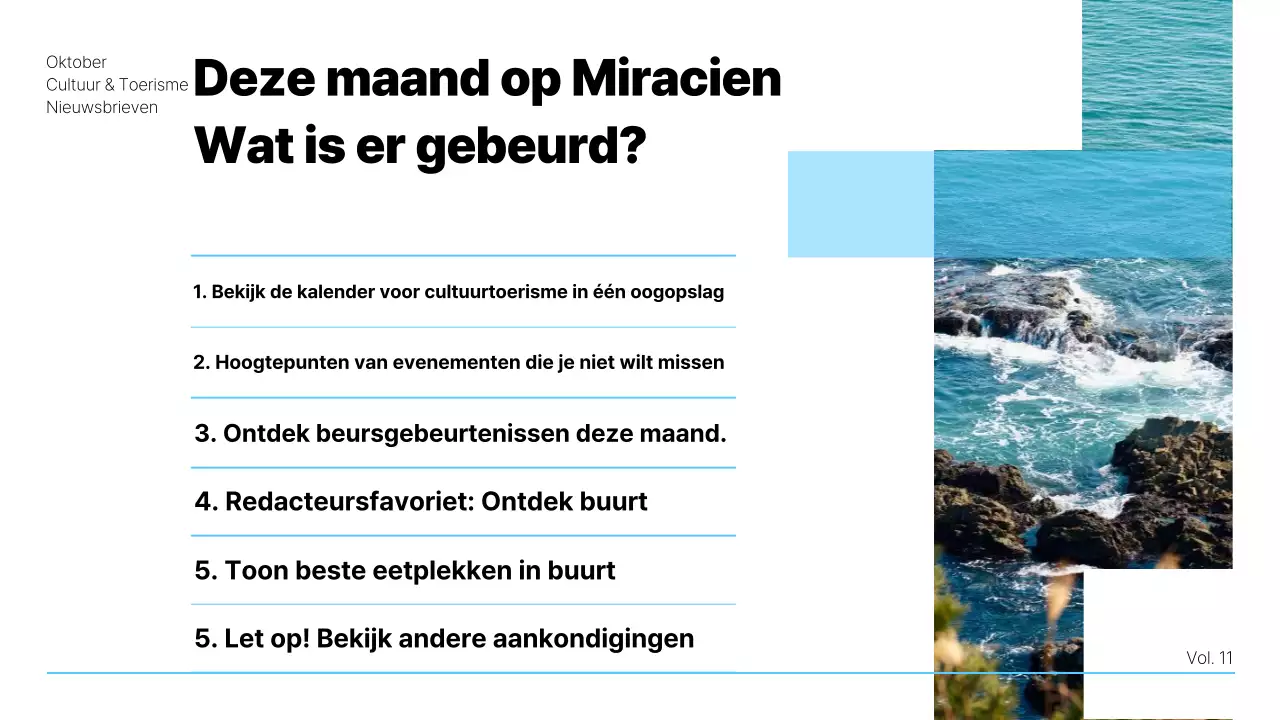 Oktober
Cultuur & Toerisme
Nieuwsbrieven

Deze maand op Miracien
Wat is er gebeurd?

1. Bekijk de kalender voor cultuurtoerisme in één oogopslag

2. Hoogtepunten van evenementen die je niet wilt missen

3. Ontdek beursgebeurtenissen deze maand.

4. Redacteursfavoriet: Ontdek buurt

5. Toon beste eetplekken in buurt

5. Let op! Bekijk andere aankondigingen

Vol. 11